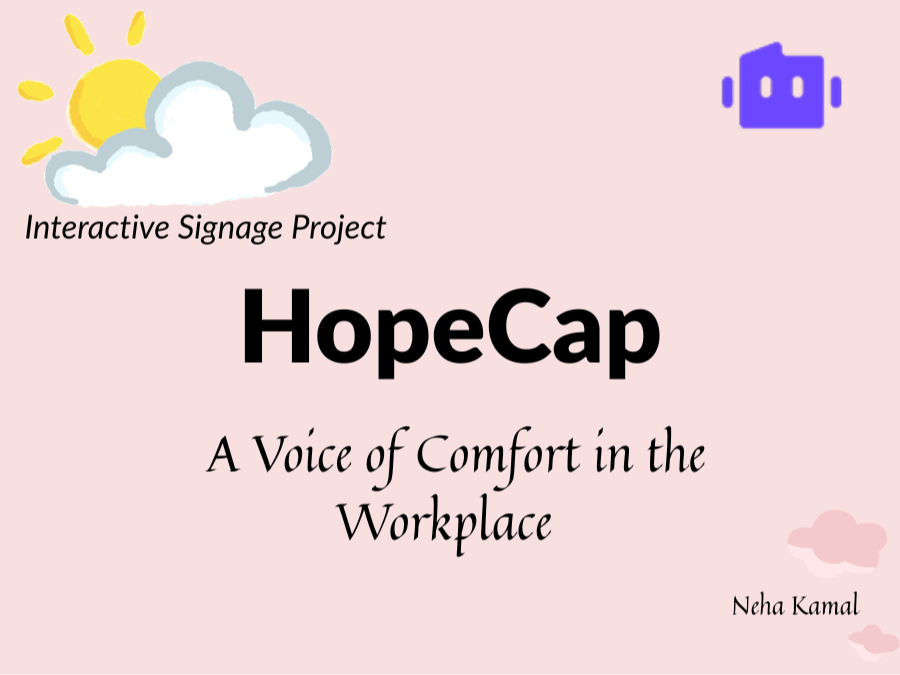 Interactive Signage Project

HopeCap

A Voice of Comfort in the Workplace

Neha Kamal